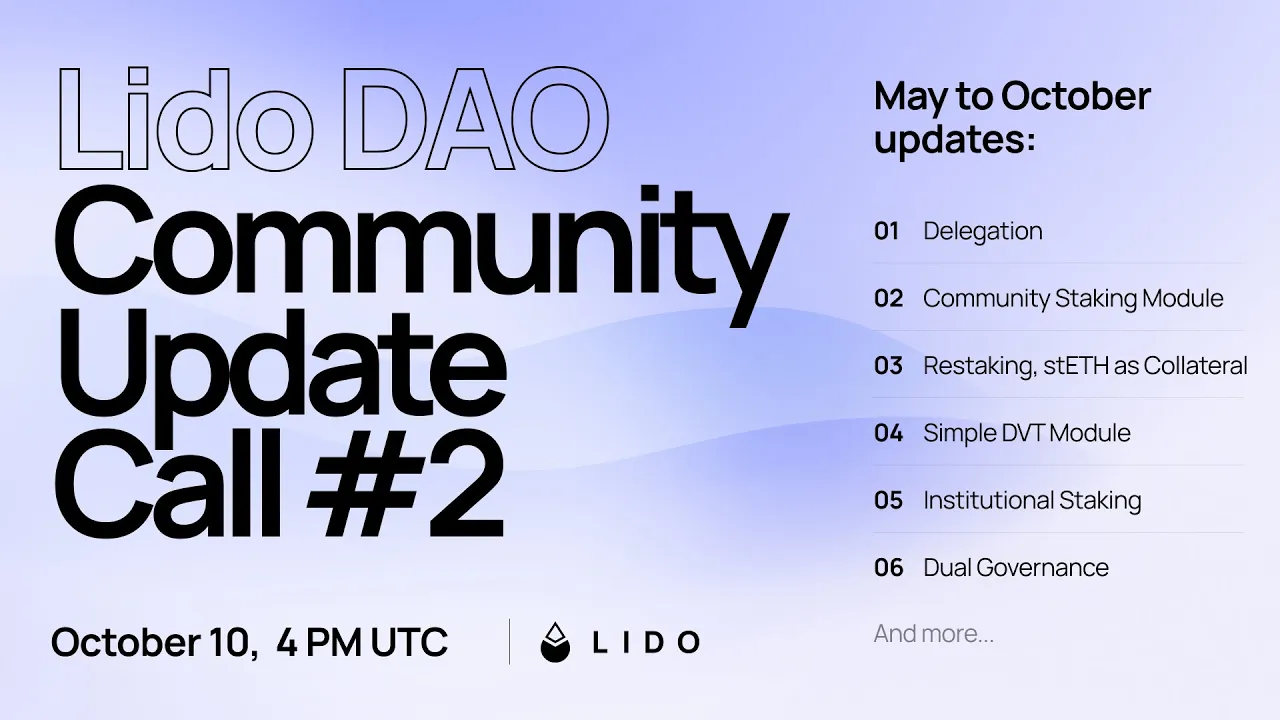 Lido DAO
Community Update Call #2

October 10, 4 PM UTC

LIDO

May to October updates:

01 Delegation

02 Community Staking Module

03 Restaking, stETH as Collateral

04 Simple DVT Module

05 Institutional Staking

06 Dual Governance

And more...